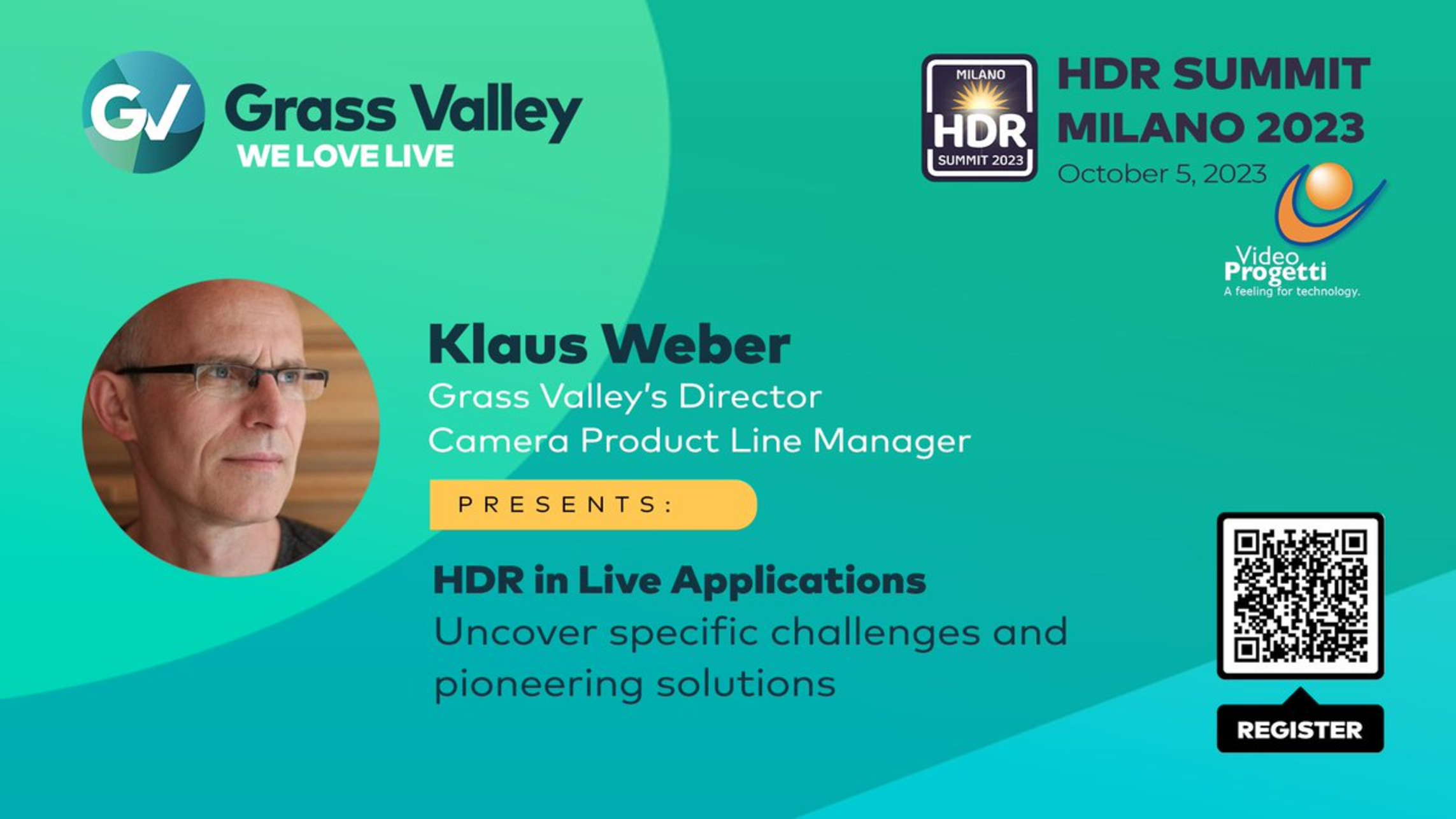 GV Grass Valley
WE LOVE LIVE

MILANO
HDR
SUMMIT 2023

HDR SUMMIT
MILANO 2023
October 5, 2023

Video Progetti
A feeling for technology.

Klaus Weber
Grass Valley's Director
Camera Product Line Manager

PRESENTS:

HDR in Live Applications
Uncover specific challenges and pioneering solutions

REGISTER